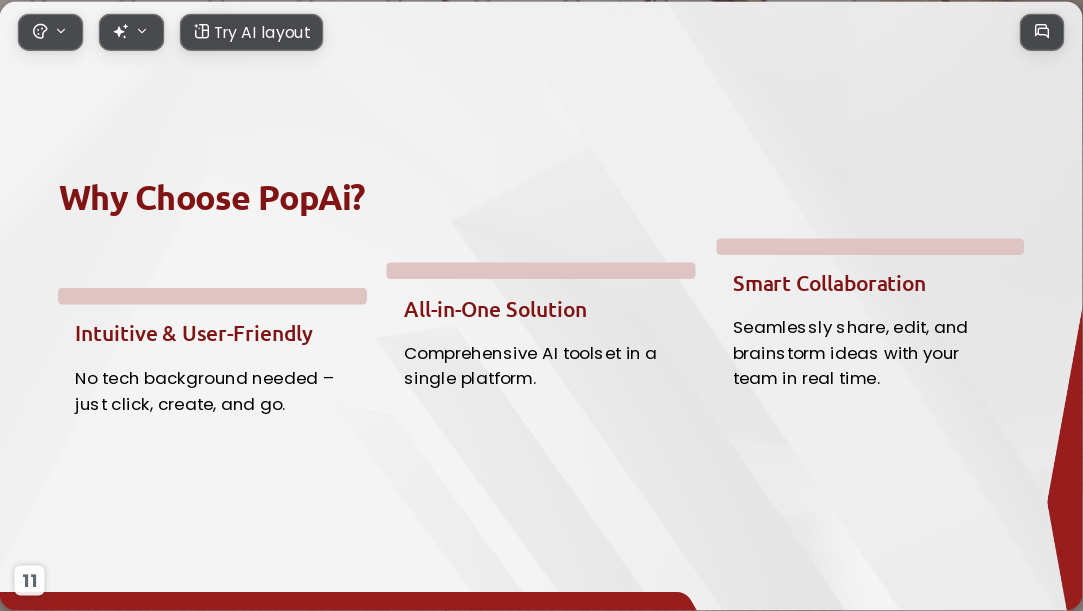 Try AI layout

Why Choose PopAi?

Intuitive & User-Friendly

No tech background needed – just click, create, and go.

All-in-One Solution

Comprehensive AI toolset in a single platform.

Smart Collaboration

Seamlessly share, edit, and brainstorm ideas with your team in real time.

11